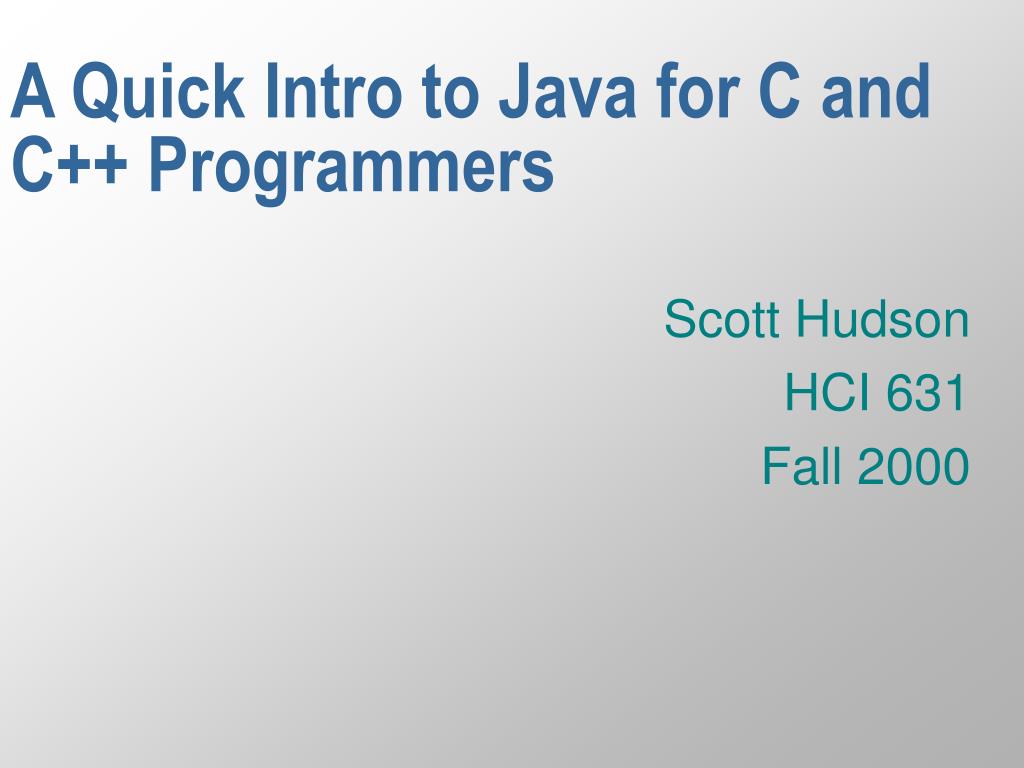 A Quick Intro to Java for C and C++ Programmers

Scott Hudson
HCI 631
Fall 2000